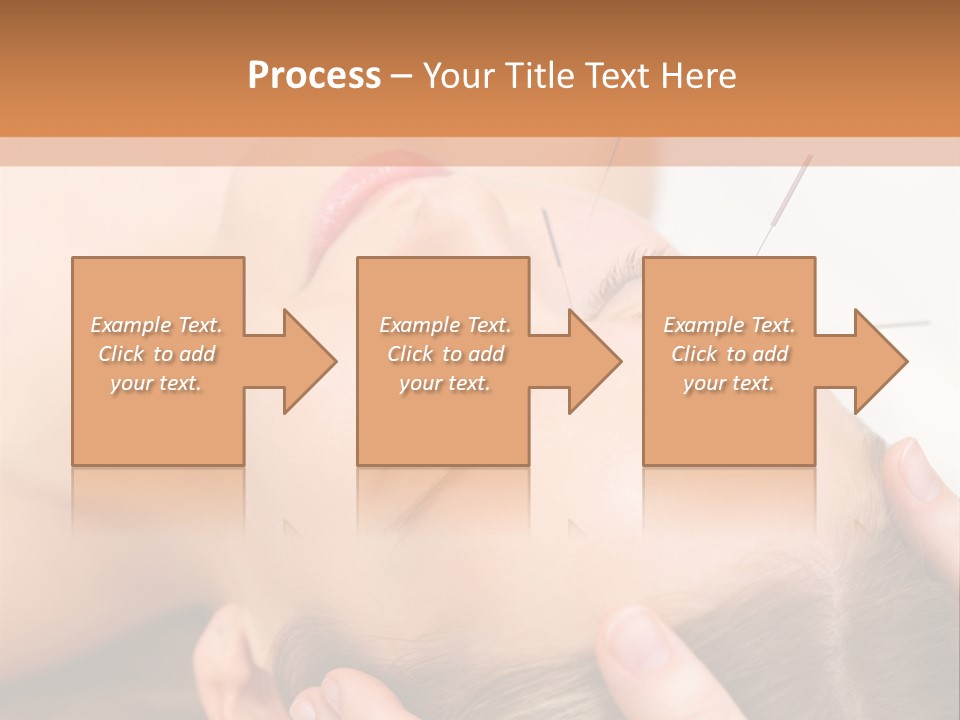 Process – Your Title Text Here

Example Text. Click to add your text.

Example Text. Click to add your text.

Example Text. Click to add your text.